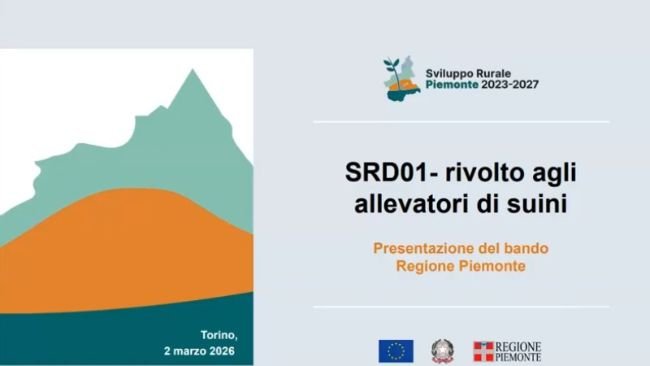 Sviluppo Rurale
Piemonte 2023-2027

SRD01- rivolto agli allevatori di suini

Presentazione del bando
Regione Piemonte

Torino,
2 marzo 2026

REGIONE PIEMONTE